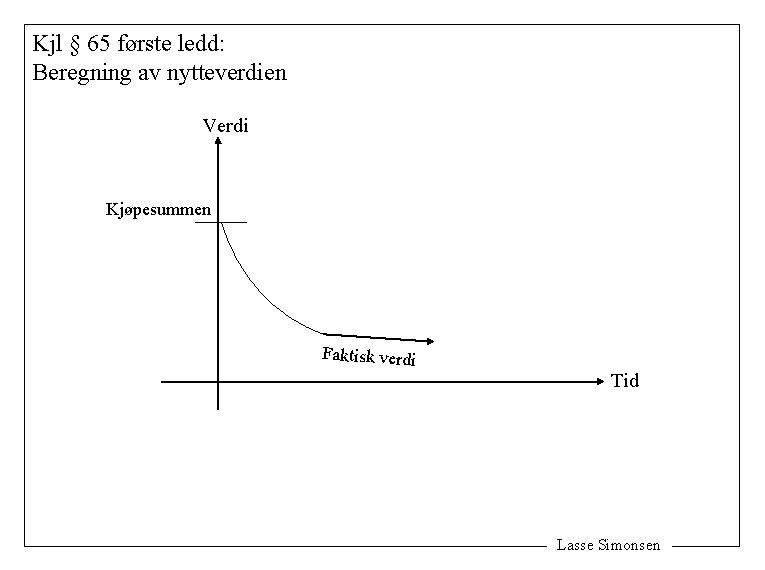 Kjl § 65 første ledd:
Beregning av nytteverdien

Verdi

Kjøpesummen

Faktisk verdi

Tid

Lasse Simonsen